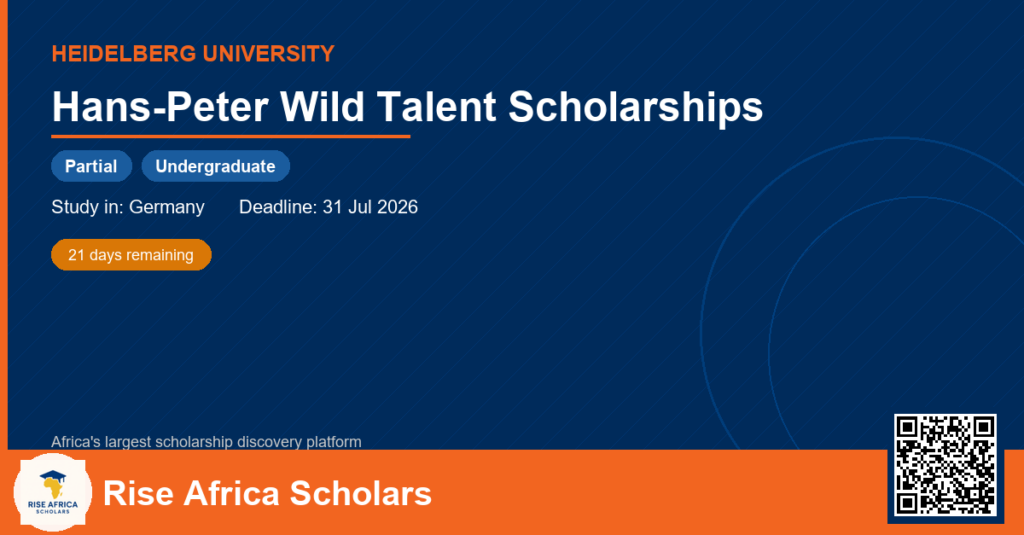 HEIDELBERG UNIVERSITY

Hans-Peter Wild Talent Scholarships

Partial Undergraduate

Study in: Germany Deadline: 31 Jul 2026

21 days remaining

Africa's largest scholarship discovery platform

RISE AFRICA SCHOLARS

Rise Africa Scholars